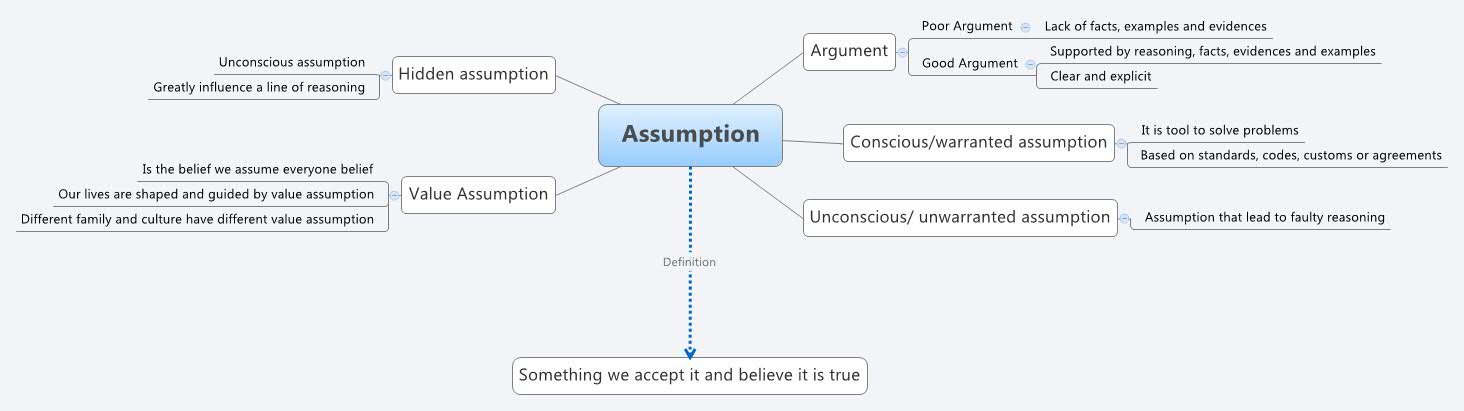 Assumption

Hidden assumption
Unconscious assumption
Greatly influence a line of reasoning

Value Assumption
Is the belief we assume everyone belief
Our lives are shaped and guided by value assumption
Different family and culture have different value assumption

Argument
Poor Argument
Lack of facts, examples and evidences
Good Argument
Supported by reasoning, facts, evidences and examples
Clear and explicit

Conscious/warranted assumption
It is tool to solve problems
Based on standards, codes, customs or agreements

Unconscious/ unwarranted assumption
Assumption that lead to faulty reasoning

Definition
Something we accept it and believe it is true